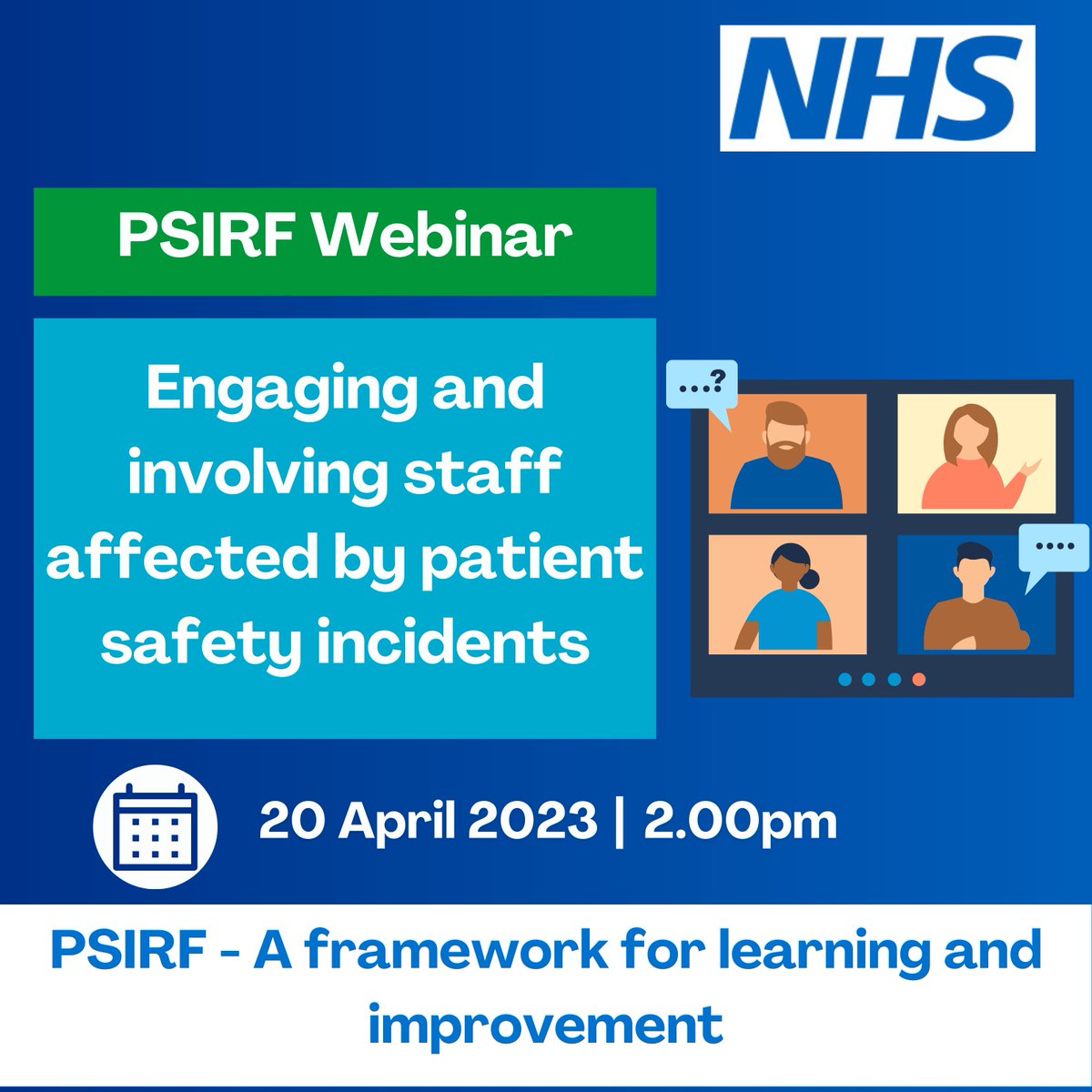 NHS

PSIRF Webinar

Engaging and involving staff affected by patient safety incidents

...?

....

20 April 2023 | 2.00pm

PSIRF - A framework for learning and improvement